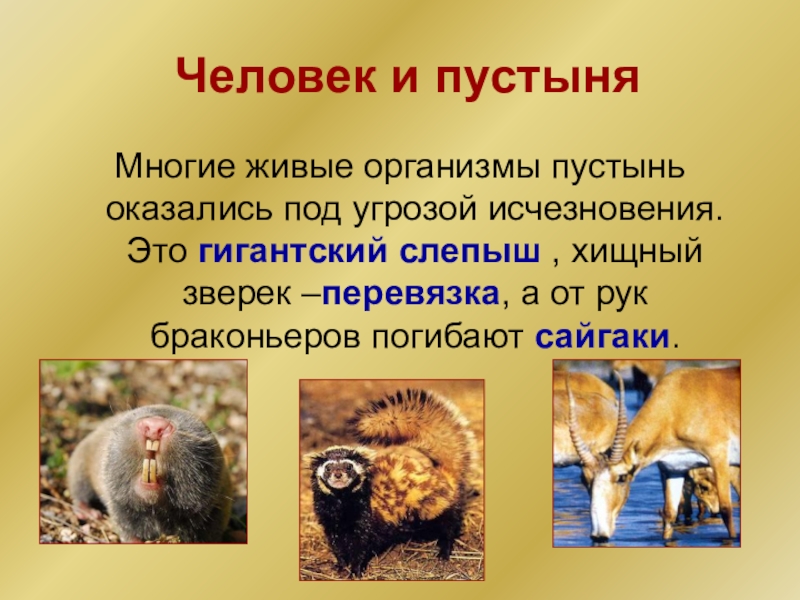 Человек и пустыня

Многие живые организмы пустынь оказались под угрозой исчезновения. Это гигантский слепыш , хищный зверек –перевязка, а от рук браконьеров погибают сайгаки.